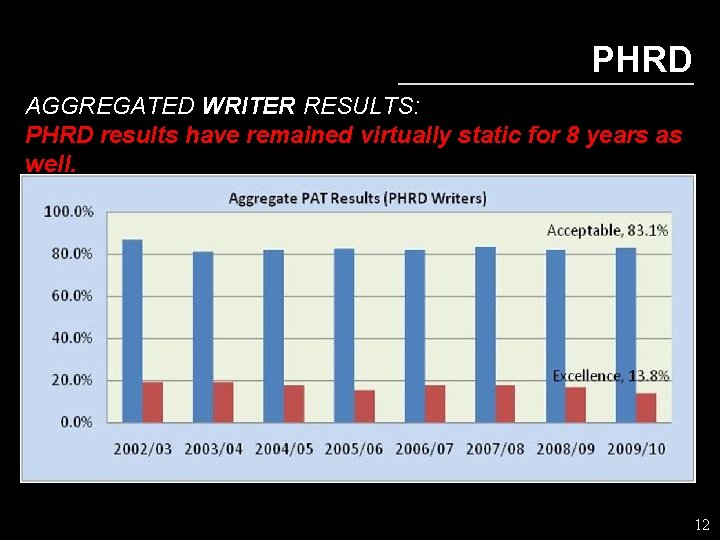 PHRD

AGGREGATED WRITER RESULTS:
PHRD results have remained virtually static for 8 years as well.

Aggregate PAT Results (PHRD Writers)

100.0%
80.0%
60.0%
40.0%
20.0%
0.0%

Acceptable, 83.1%

Excellence, 13.8%

2002/03 2003/04 2004/05 2005/06 2006/07 2007/08 2008/09 2009/10

12